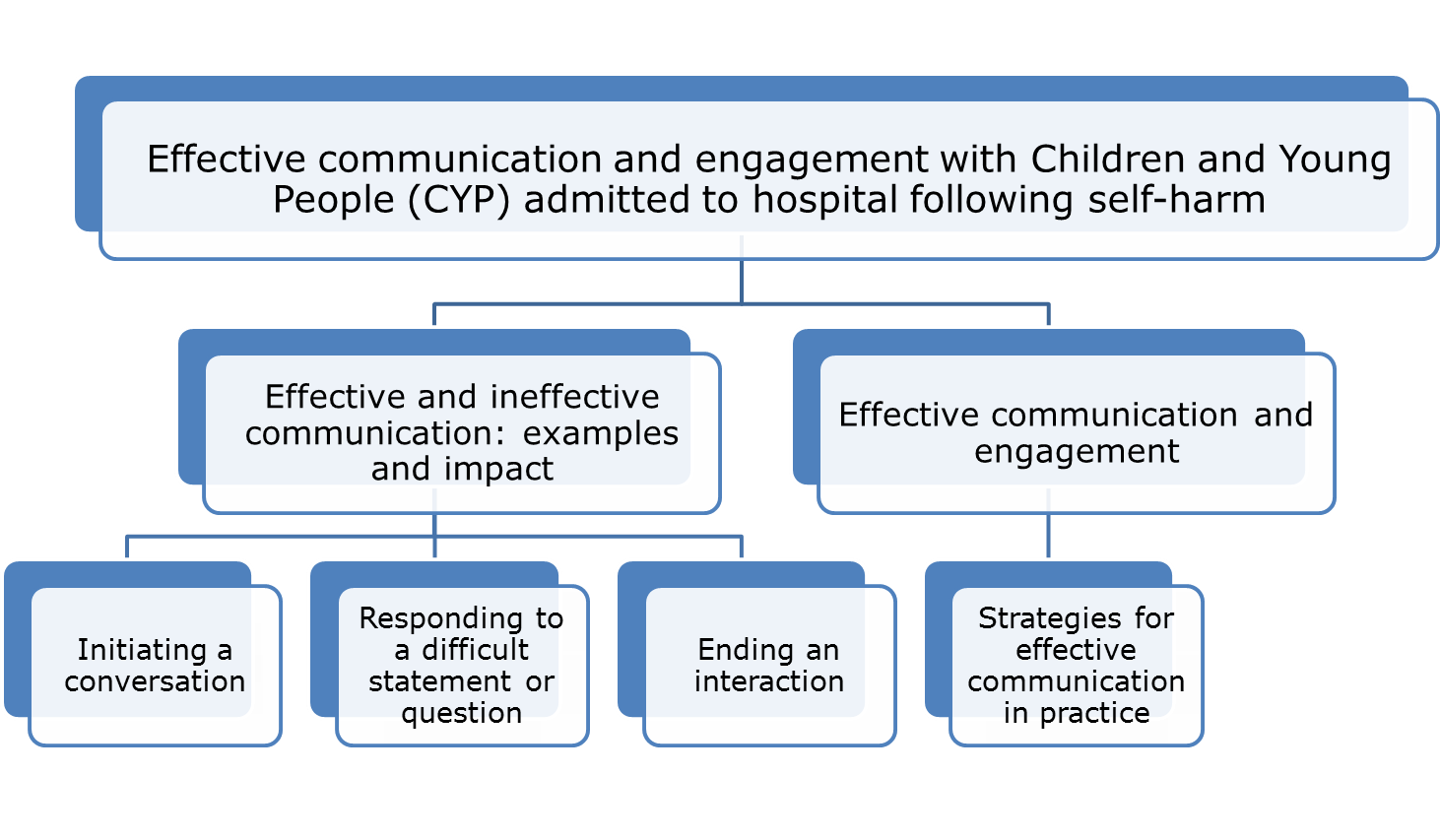 Effective communication and engagement with Children and Young People (CYP) admitted to hospital following self-harm

Effective and ineffective communication: examples and impact

Effective communication and engagement

Initiating a conversation

Responding to a difficult statement or question

Ending an interaction

Strategies for effective communication in practice